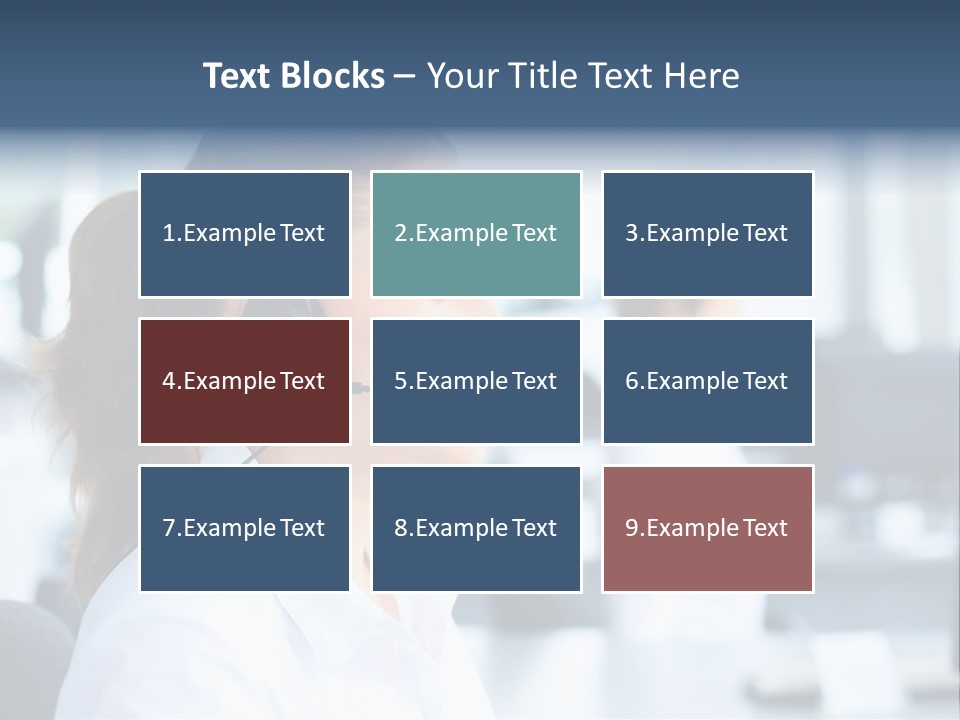 Text Blocks – Your Title Text Here

1.Example Text

2.Example Text

3.Example Text

4.Example Text

5.Example Text

6.Example Text

7.Example Text

8.Example Text

9.Example Text